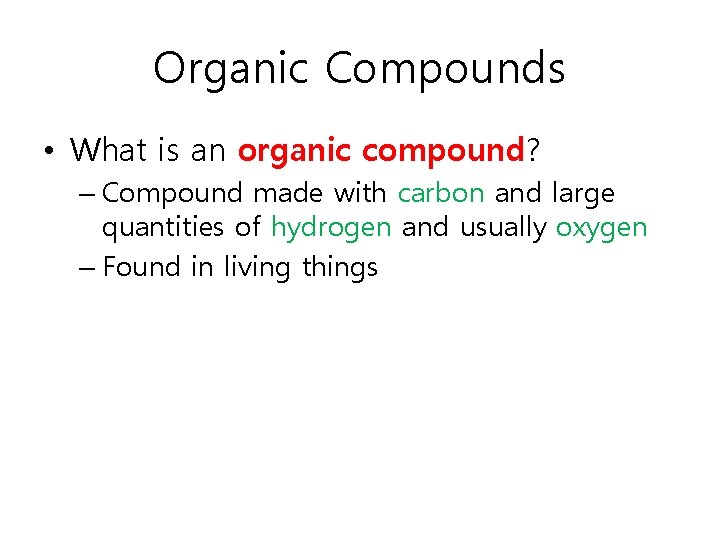 Organic Compounds

• What is an organic compound?
– Compound made with carbon and large quantities of hydrogen and usually oxygen
– Found in living things